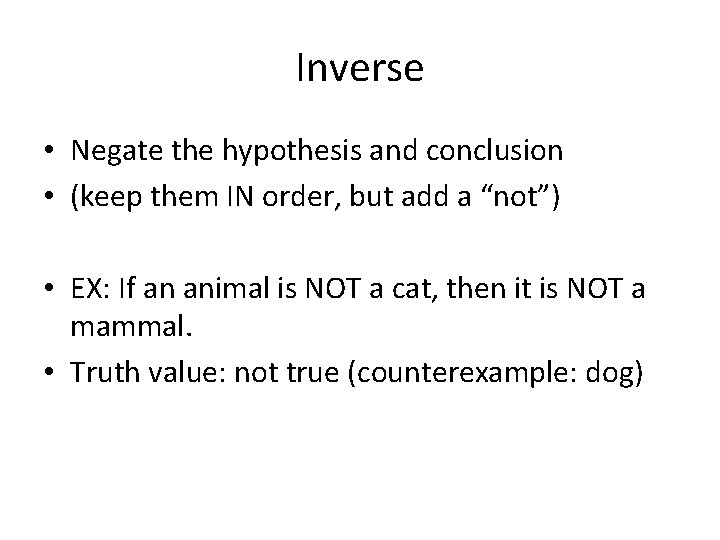 Inverse

• Negate the hypothesis and conclusion
• (keep them IN order, but add a “not”)

• EX: If an animal is NOT a cat, then it is NOT a mammal.
• Truth value: not true (counterexample: dog)